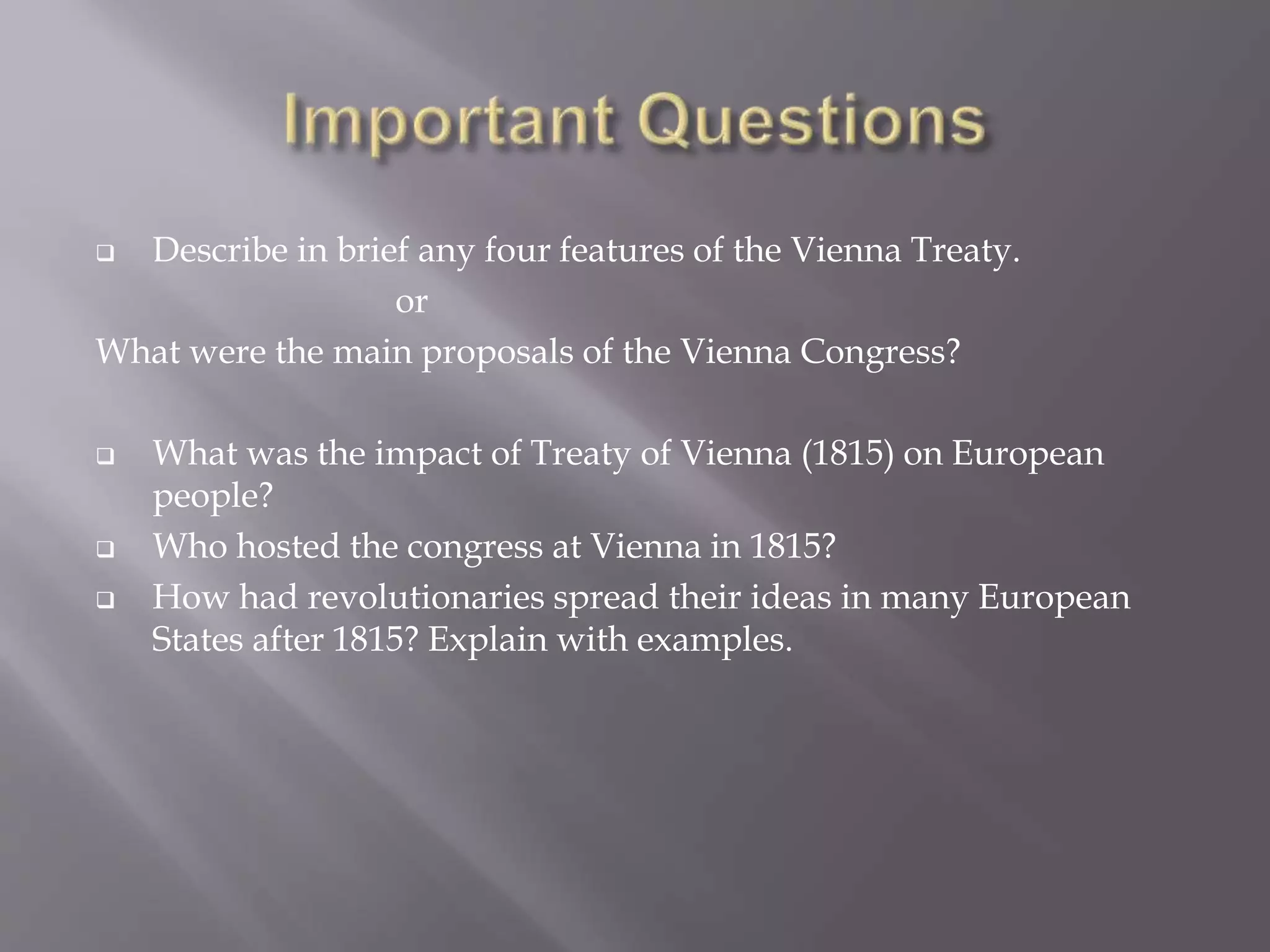 Important Questions

❑ Describe in brief any four features of the Vienna Treaty.

or

What were the main proposals of the Vienna Congress?

❑ What was the impact of Treaty of Vienna (1815) on European people?

❑ Who hosted the congress at Vienna in 1815?

❑ How had revolutionaries spread their ideas in many European States after 1815? Explain with examples.